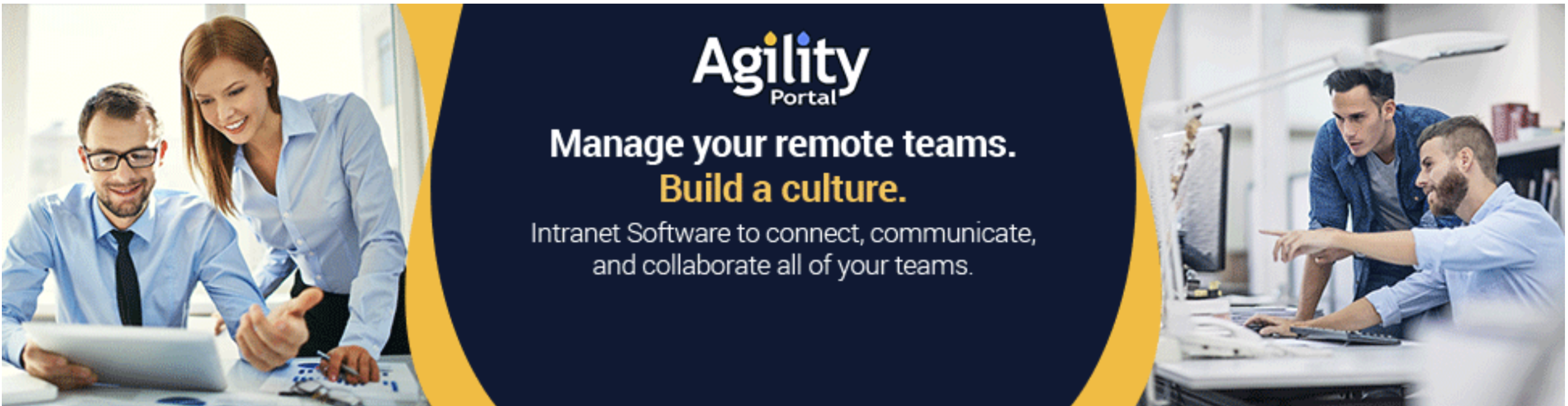 Agility
Portal

Manage your remote teams.
Build a culture.

Intranet Software to connect, communicate, and collaborate all of your teams.